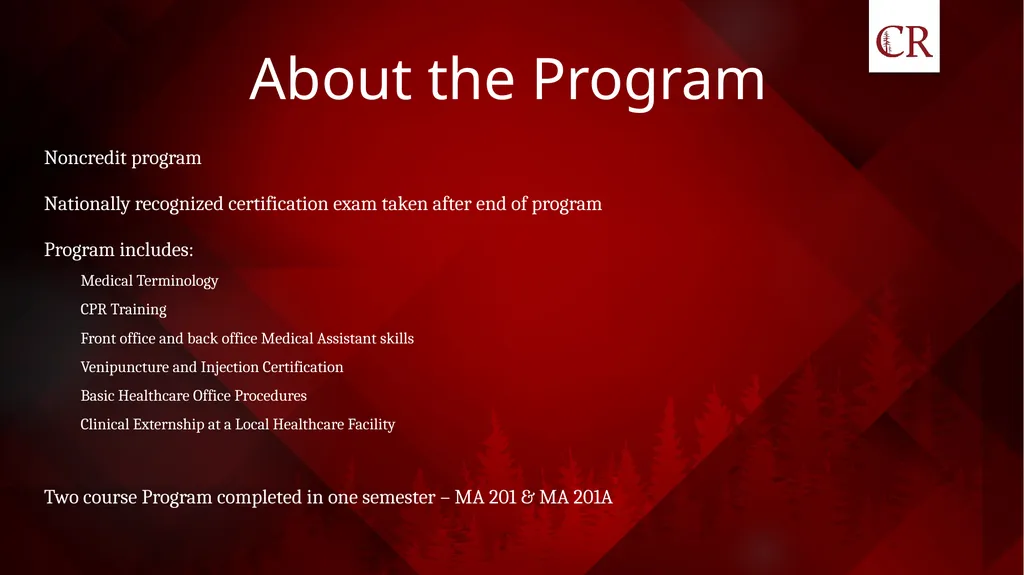 CR

About the Program

Noncredit program

Nationally recognized certification exam taken after end of program

Program includes:

Medical Terminology

CPR Training

Front office and back office Medical Assistant skills

Venipuncture and Injection Certification

Basic Healthcare Office Procedures

Clinical Externship at a Local Healthcare Facility

Two course Program completed in one semester – MA 201 & MA 201A